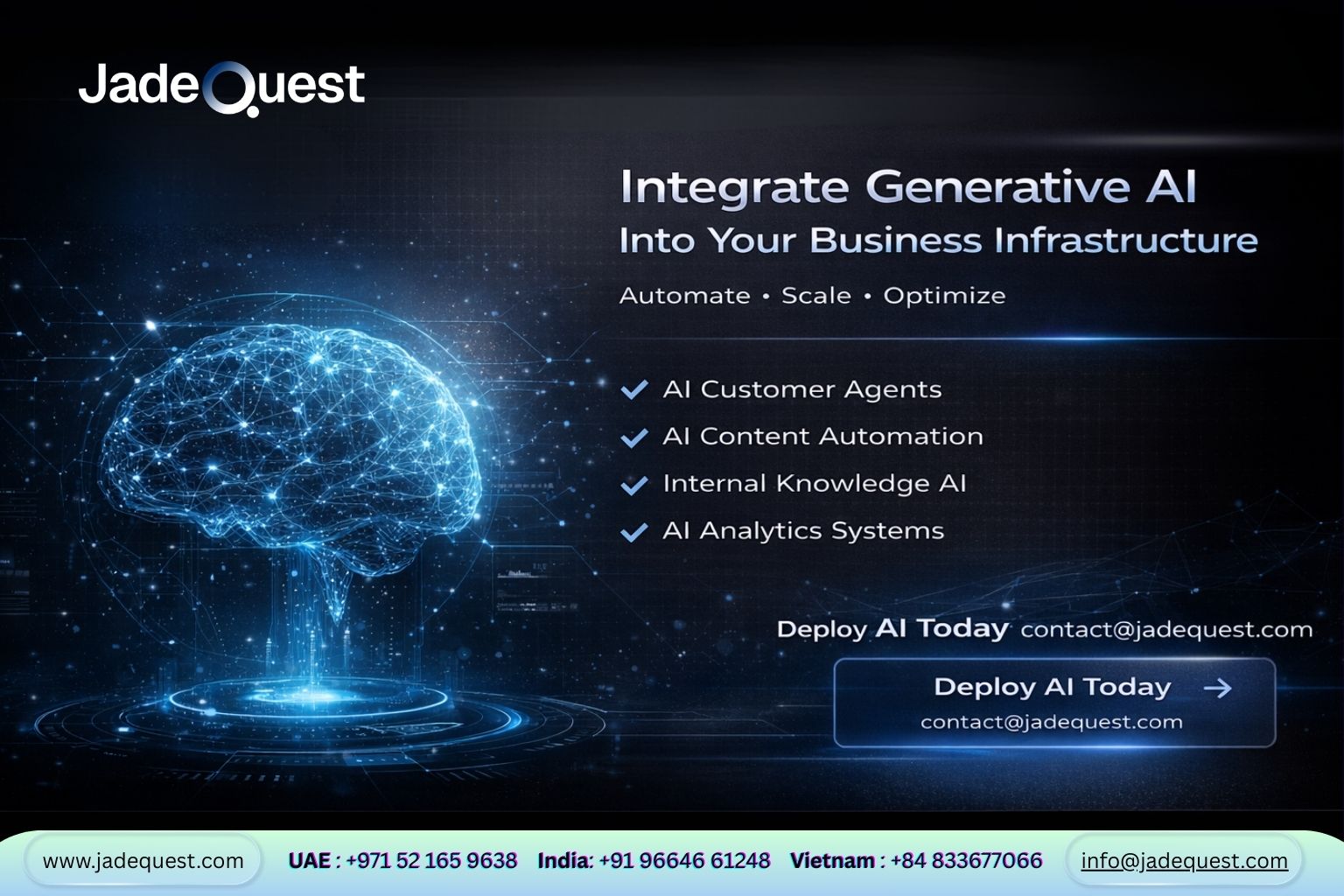 JadeQuest

Integrate Generative AI
Into Your Business Infrastructure

Automate • Scale • Optimize

AI Customer Agents
AI Content Automation
Internal Knowledge AI
AI Analytics Systems

Deploy AI Today contact@jadequest.com

Deploy AI Today →
contact@jadequest.com

www.jadequest.com UAE : +971 52 165 9638 India: +91 96646 61248 Vietnam : +84 833677066 info@jadequest.com